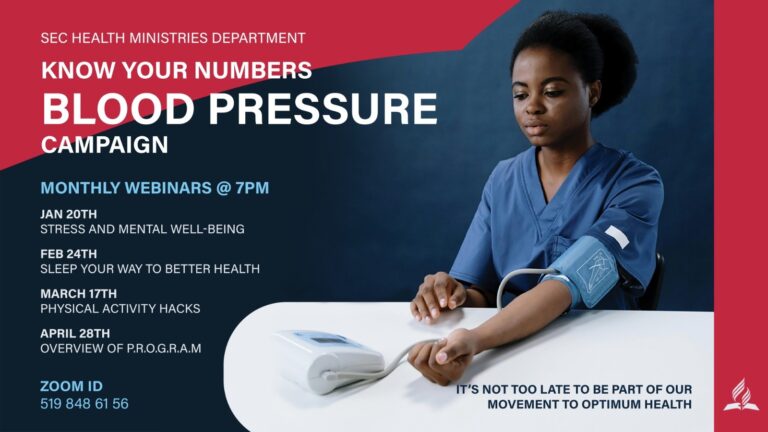 SEC HEALTH MINISTRIES DEPARTMENT

KNOW YOUR NUMBERS
BLOOD PRESSURE
CAMPAIGN

MONTHLY WEBINARS @ 7PM

JAN 20TH
STRESS AND MENTAL WELL-BEING

FEB 24TH
SLEEP YOUR WAY TO BETTER HEALTH

MARCH 17TH
PHYSICAL ACTIVITY HACKS

APRIL 28TH
OVERVIEW OF P.R.O.G.R.A.M

ZOOM ID
519 848 61 56

IT'S NOT TOO LATE TO BE PART OF OUR MOVEMENT TO OPTIMUM HEALTH